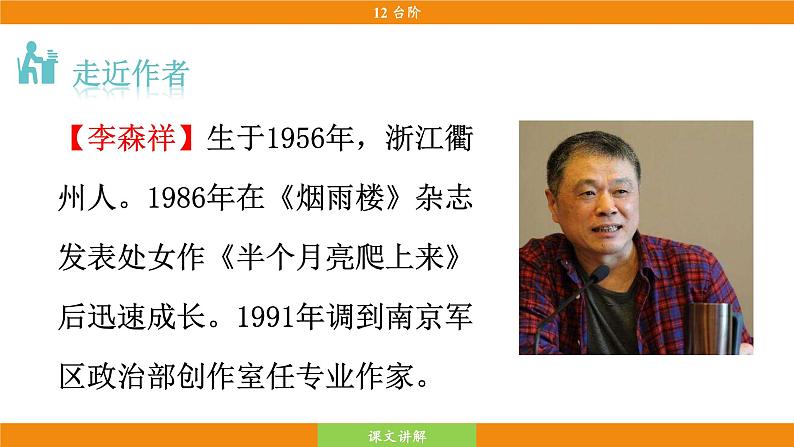 12 台阶

走近作者

【李森祥】生于1956年，浙江衢州人。1986年在《烟雨楼》杂志发表处女作《半个月亮爬上来》后迅速成长。1991年调到南京军区政治部创作室任专业作家。

课文讲解